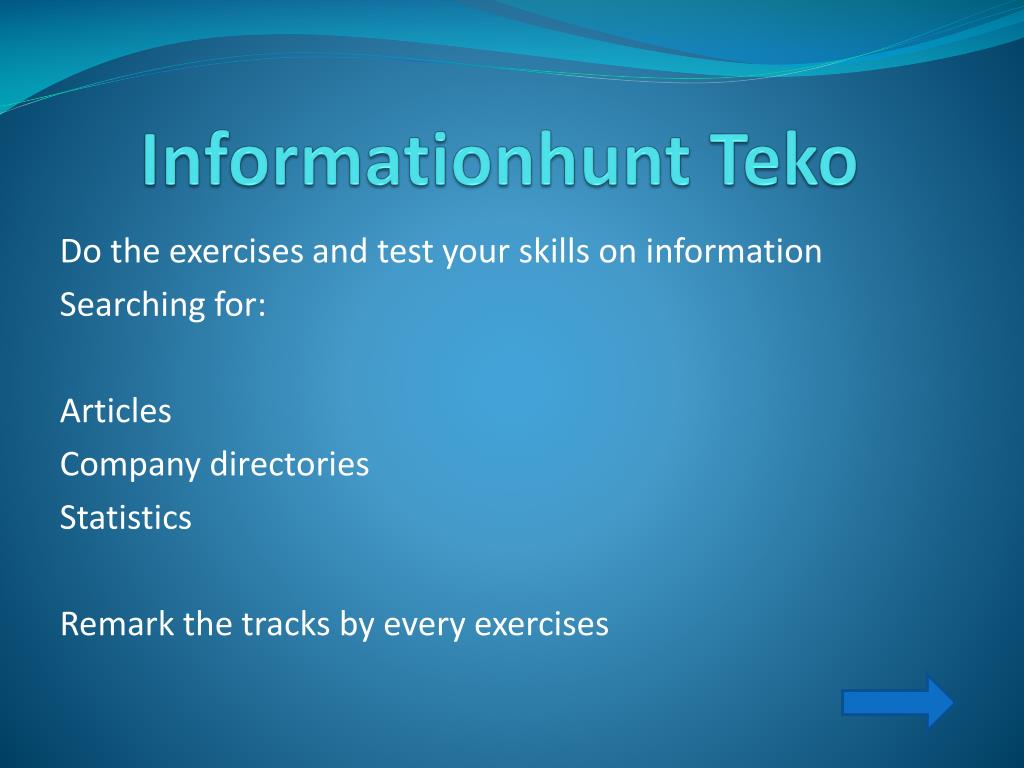 Informationhunt Teko

Do the exercises and test your skills on information
Searching for:

Articles
Company directories
Statistics

Remark the tracks by every exercises